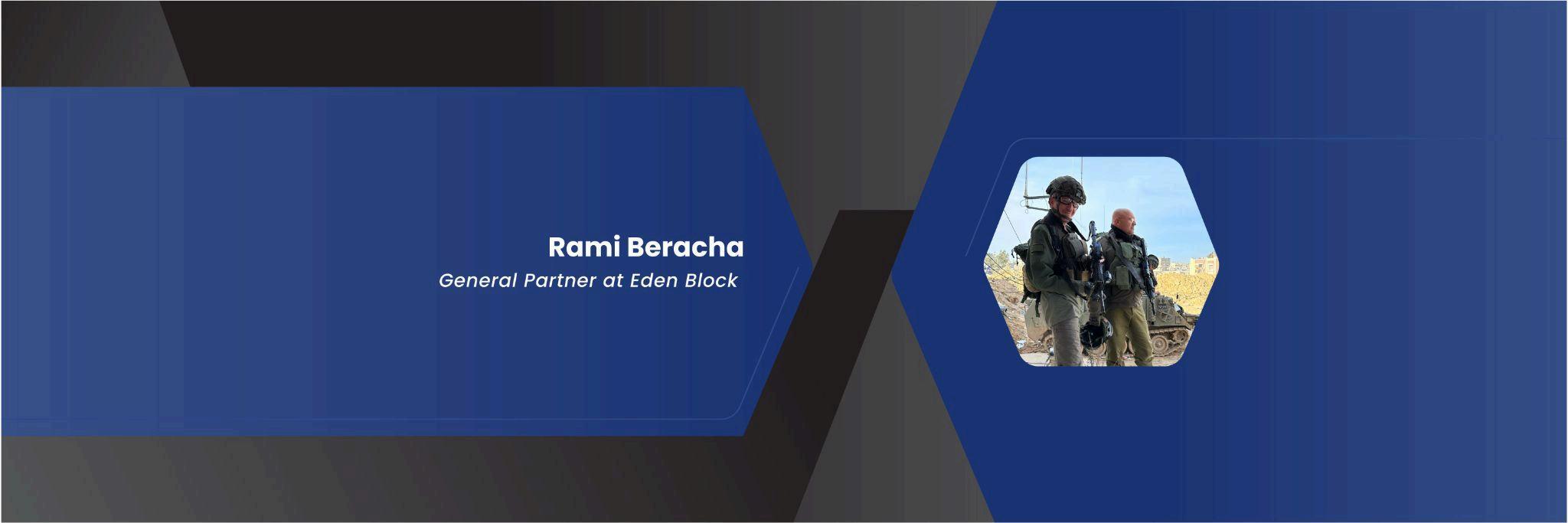 Rami Beracha
General Partner at Eden Block